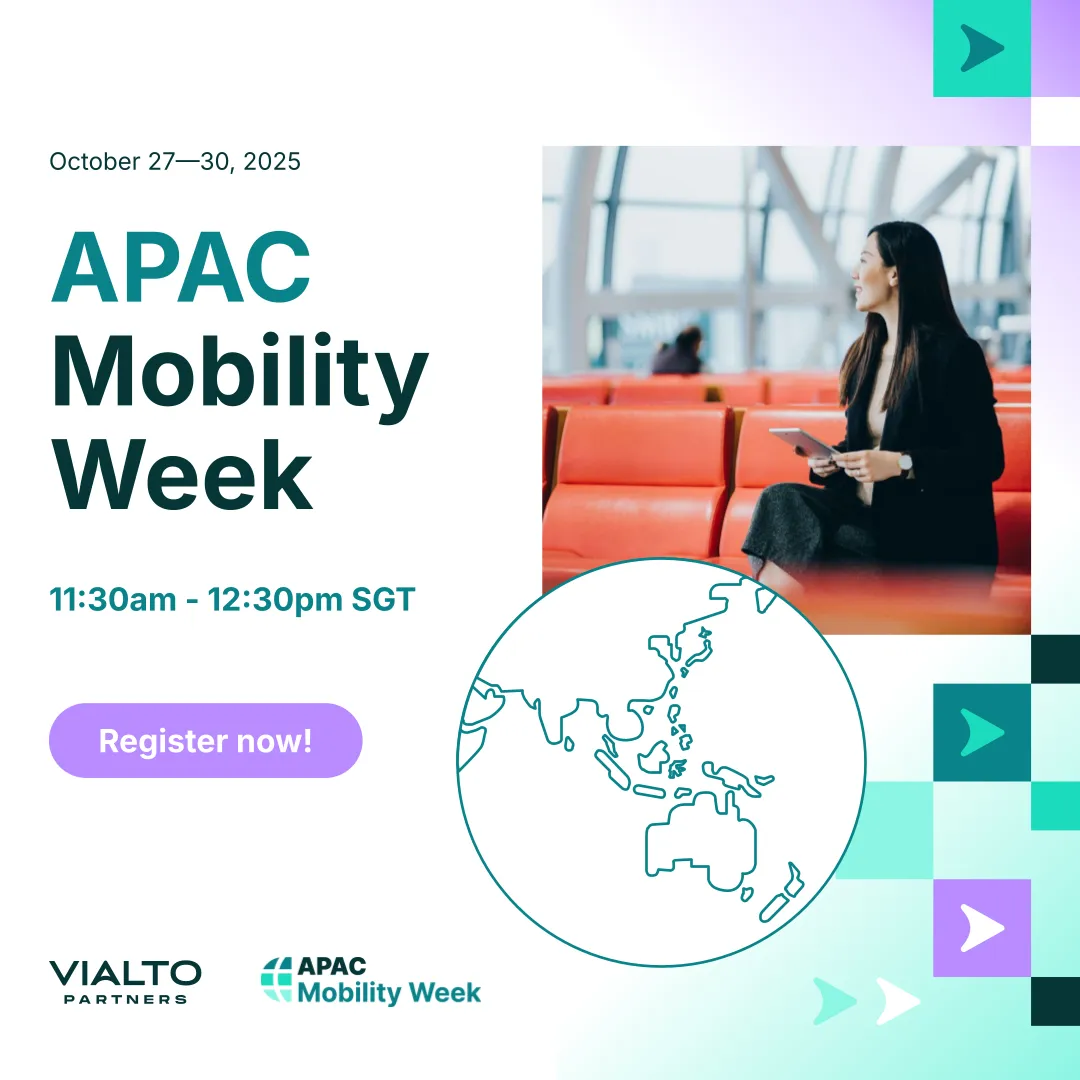 October 27—30, 2025

APAC Mobility Week

11:30am - 12:30pm SGT

Register now!

VIALTO PARTNERS

APAC Mobility Week